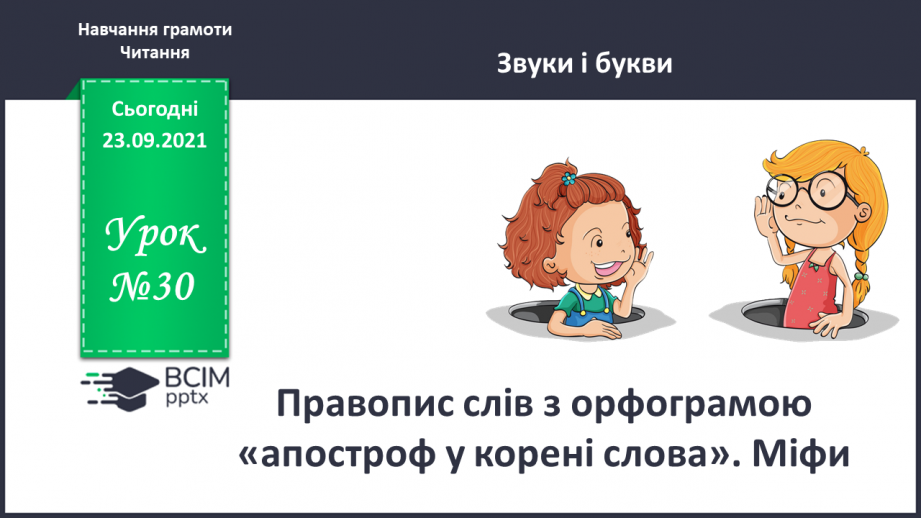 Навчання грамоти
Читання

Звуки і букви

Сьогодні
23.09.2021

Урок
№30

ВСІМ
pptx

Правопис слів з орфограмою «апостроф у корені слова». Міфи